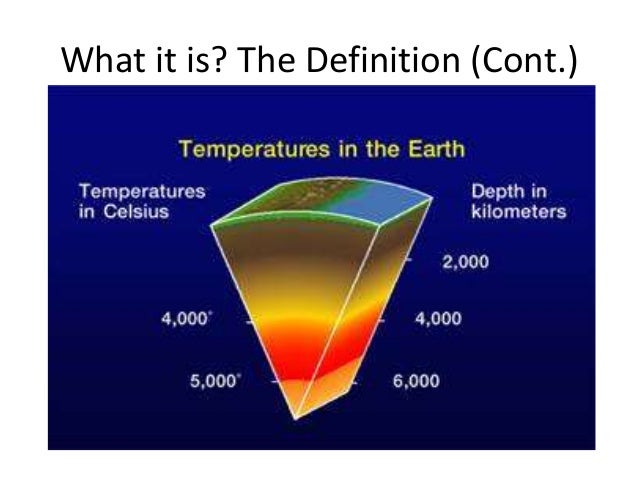 What it is? The Definition (Cont.)

Temperatures in the Earth

Temperatures in Celsius

Depth in kilometers

2,000

4,000°

4,000

5,000°

6,000